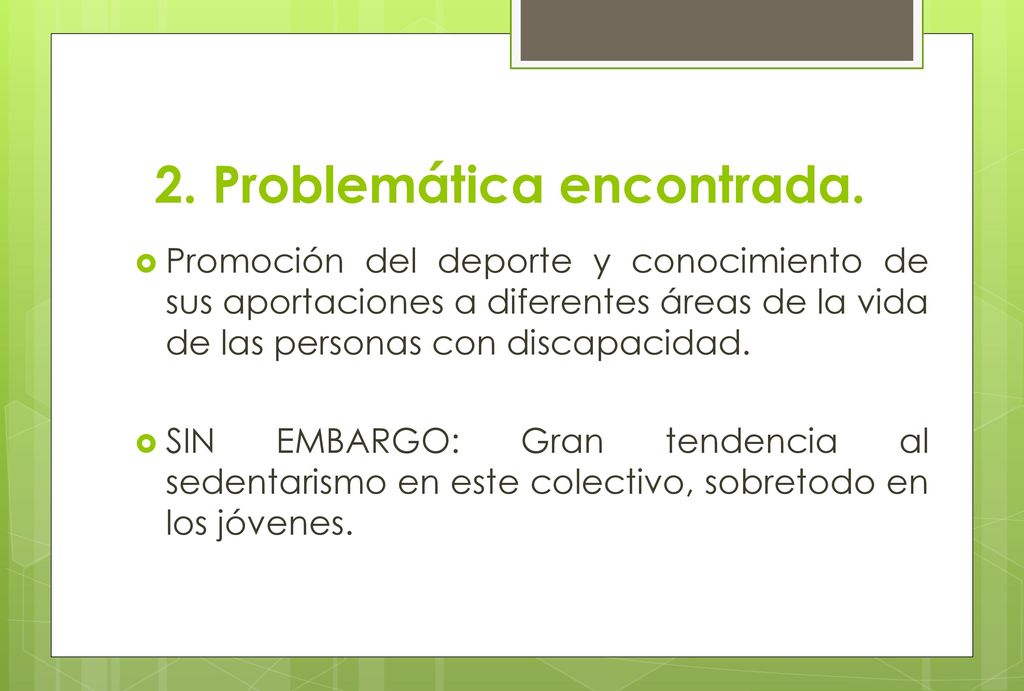 2. Problemática encontrada.

Promoción del deporte y conocimiento de sus aportaciones a diferentes áreas de la vida de las personas con discapacidad.

SIN EMBARGO: Gran tendencia al sedentarismo en este colectivo, sobretodo en los jóvenes.